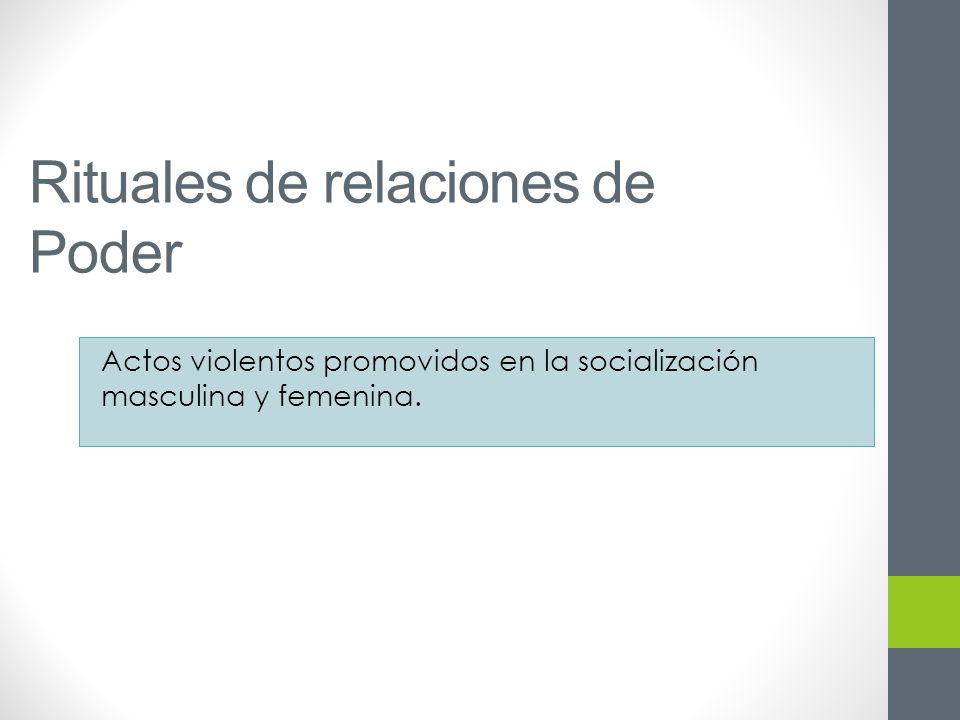 Rituales de relaciones de Poder

Actos violentos promovidos en la socialización masculina y femenina.